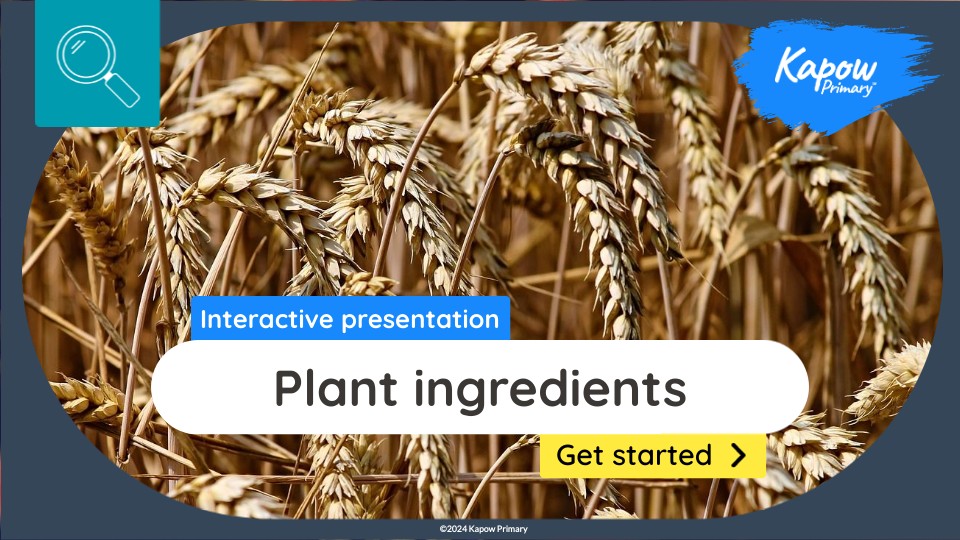 Kapow Primary™

Interactive presentation

Plant ingredients

Get started

©2024 Kapow Primary